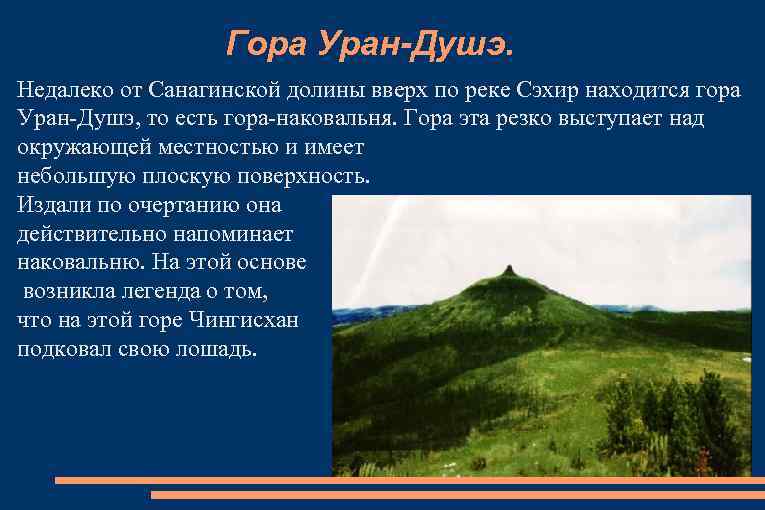 Гора Уран-Душэ.

Недалеко от Санагинской долины вверх по реке Сэхир находится гора Уран-Душэ, то есть гора-наковальня. Гора эта резко выступает над окружающей местностью и имеет небольшую плоскую поверхность. Издали по очертанию она действительно напоминает наковальню. На этой основе возникла легенда о том, что на этой горе Чингисхан подковал свою лошадь.